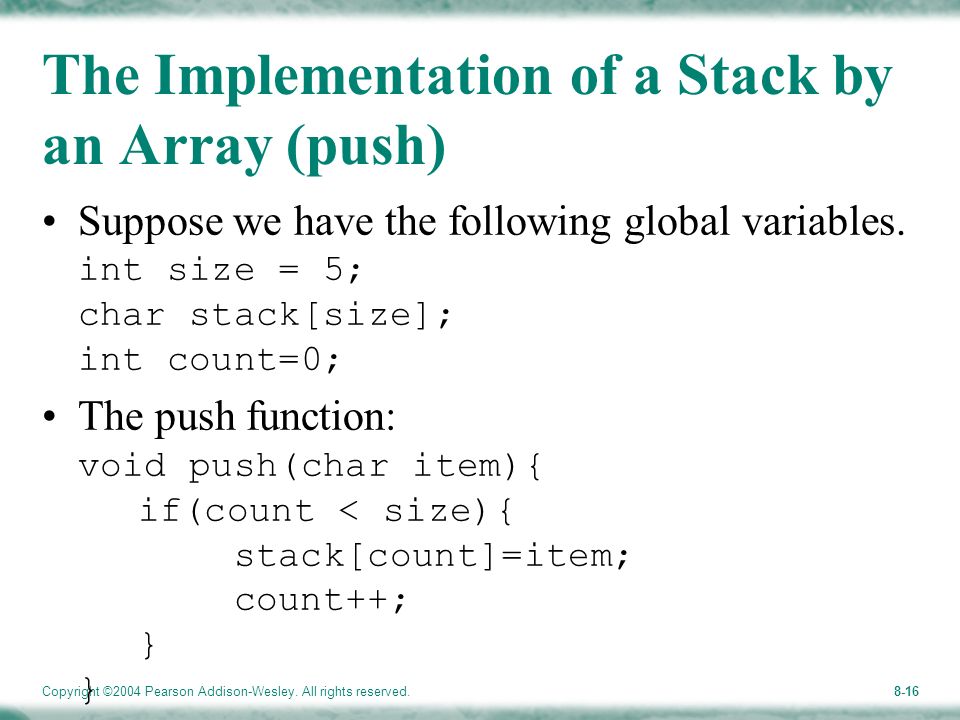 The Implementation of a Stack by an Array (push)

• Suppose we have the following global variables.
int size = 5;
char stack[size];
int count=0;

• The push function:
void push(char item){
   if(count < size){
         stack[count]=item;
         count++;
   }
}

Copyright ©2004 Pearson Addison-Wesley. All rights reserved.

8-16